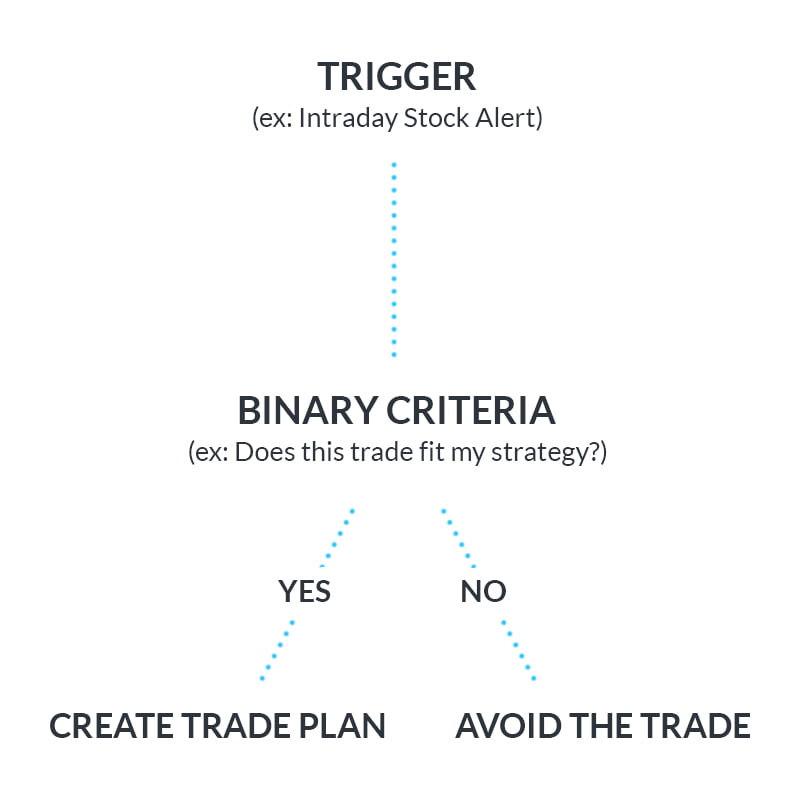 TRIGGER
(ex: Intraday Stock Alert)

BINARY CRITERIA
(ex: Does this trade fit my strategy?)

YES

NO

CREATE TRADE PLAN

AVOID THE TRADE